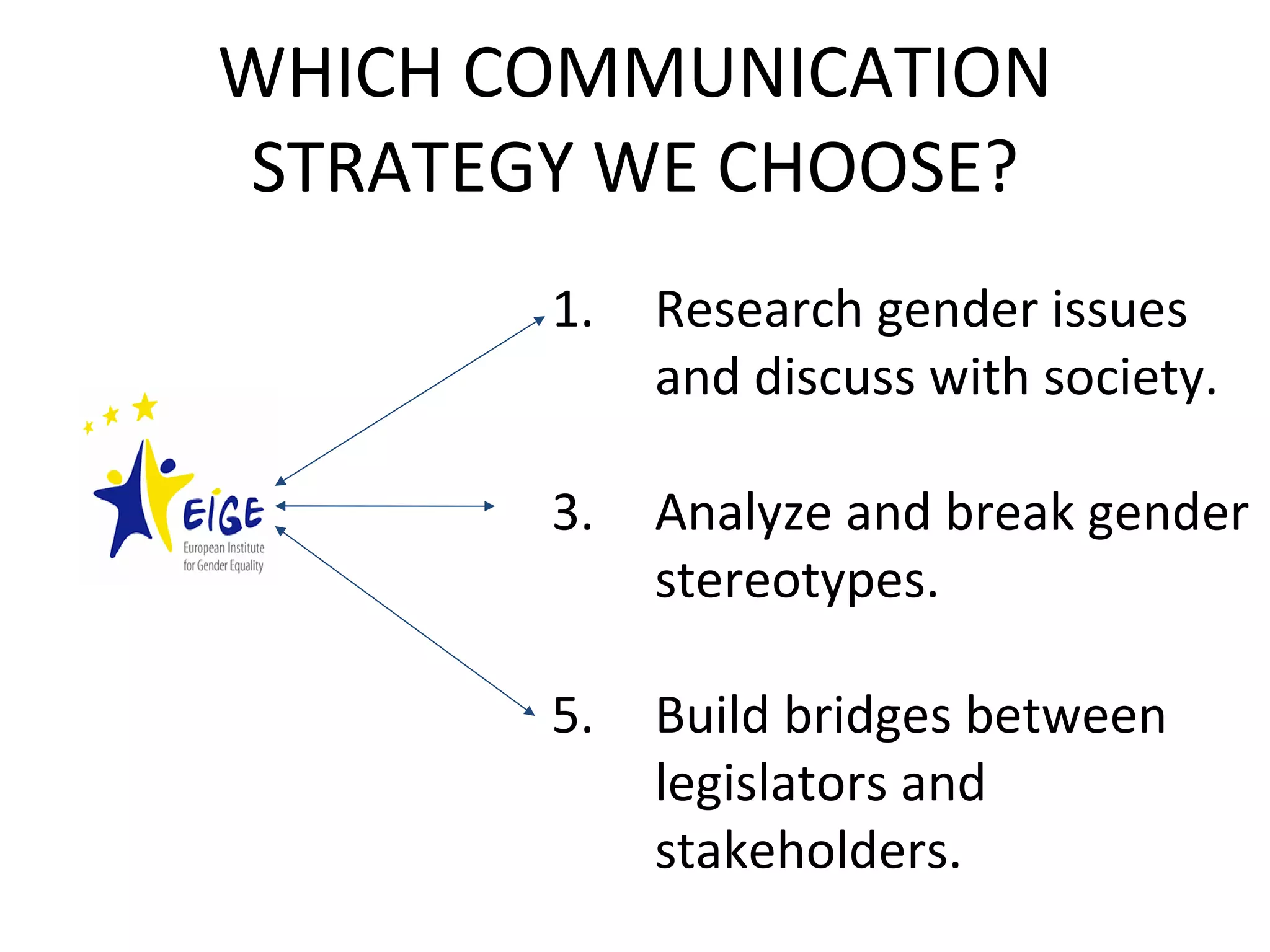 WHICH COMMUNICATION STRATEGY WE CHOOSE?

EIGE
European Institute for Gender Equality

1. Research gender issues and discuss with society.

3. Analyze and break gender stereotypes.

5. Build bridges between legislators and stakeholders.